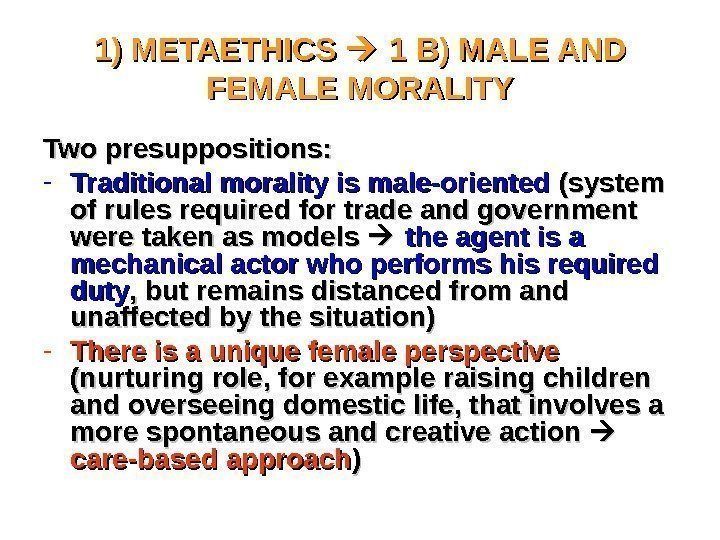 1) METAETHICS → 1 B) MALE AND FEMALE MORALITY

Two presuppositions:

- Traditional morality is male-oriented (system of rules required for trade and government were taken as models → the agent is a mechanical actor who performs his required duty, but remains distanced from and unaffected by the situation)

- There is a unique female perspective (nurturing role, for example raising children and overseeing domestic life, that involves a more spontaneous and creative action → care-based approach)